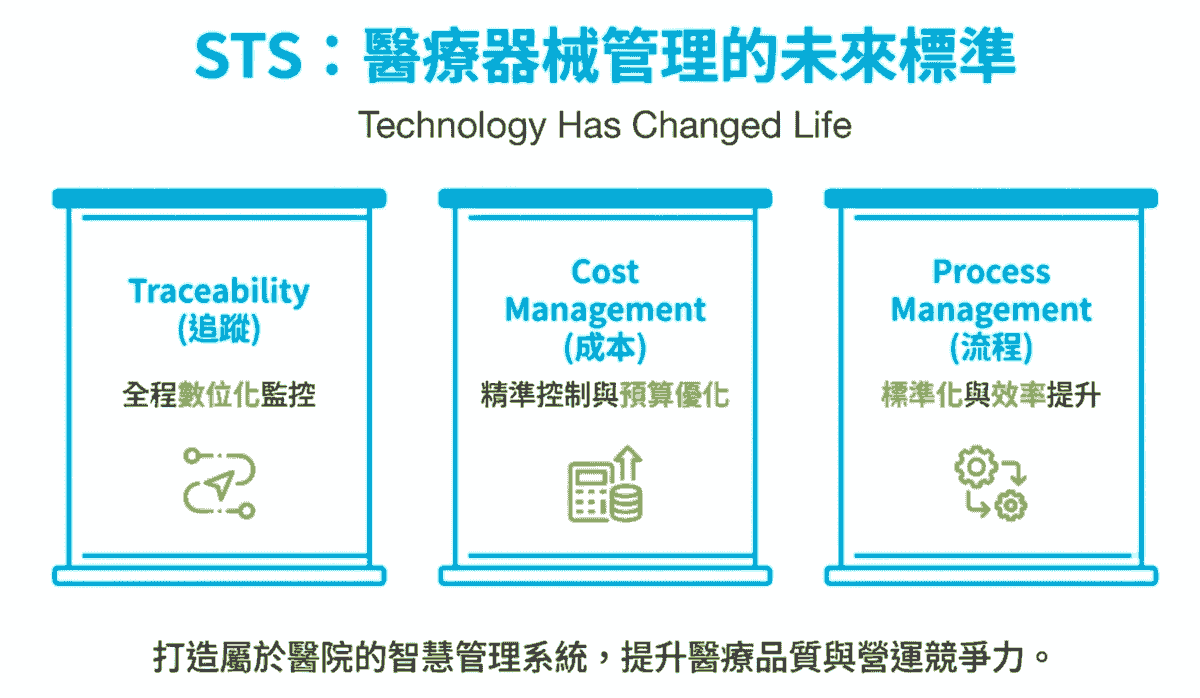 STS：醫療器械管理的未來標準

Technology Has Changed Life

Traceability
(追蹤)

全程數位化監控

Cost Management
(成本)

精準控制與預算優化

Process Management
(流程)

標準化與效率提升

打造屬於醫院的智慧管理系統，提升醫療品質與營運競爭力。